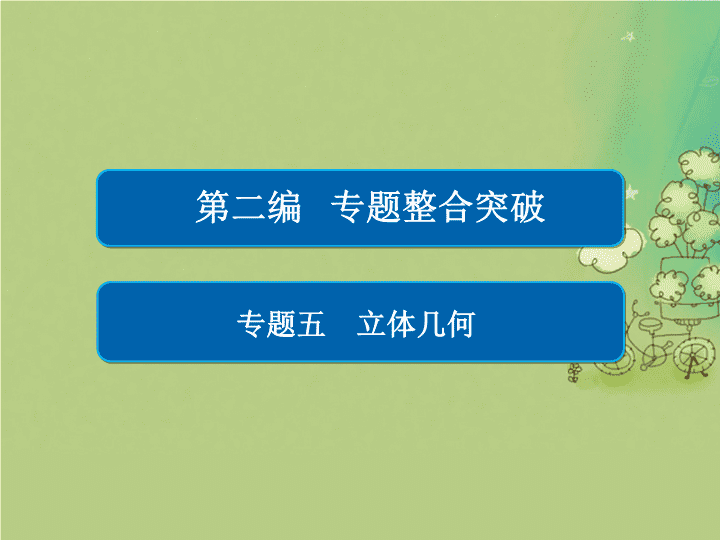 第二编　专题整合突破

专题五　立体几何